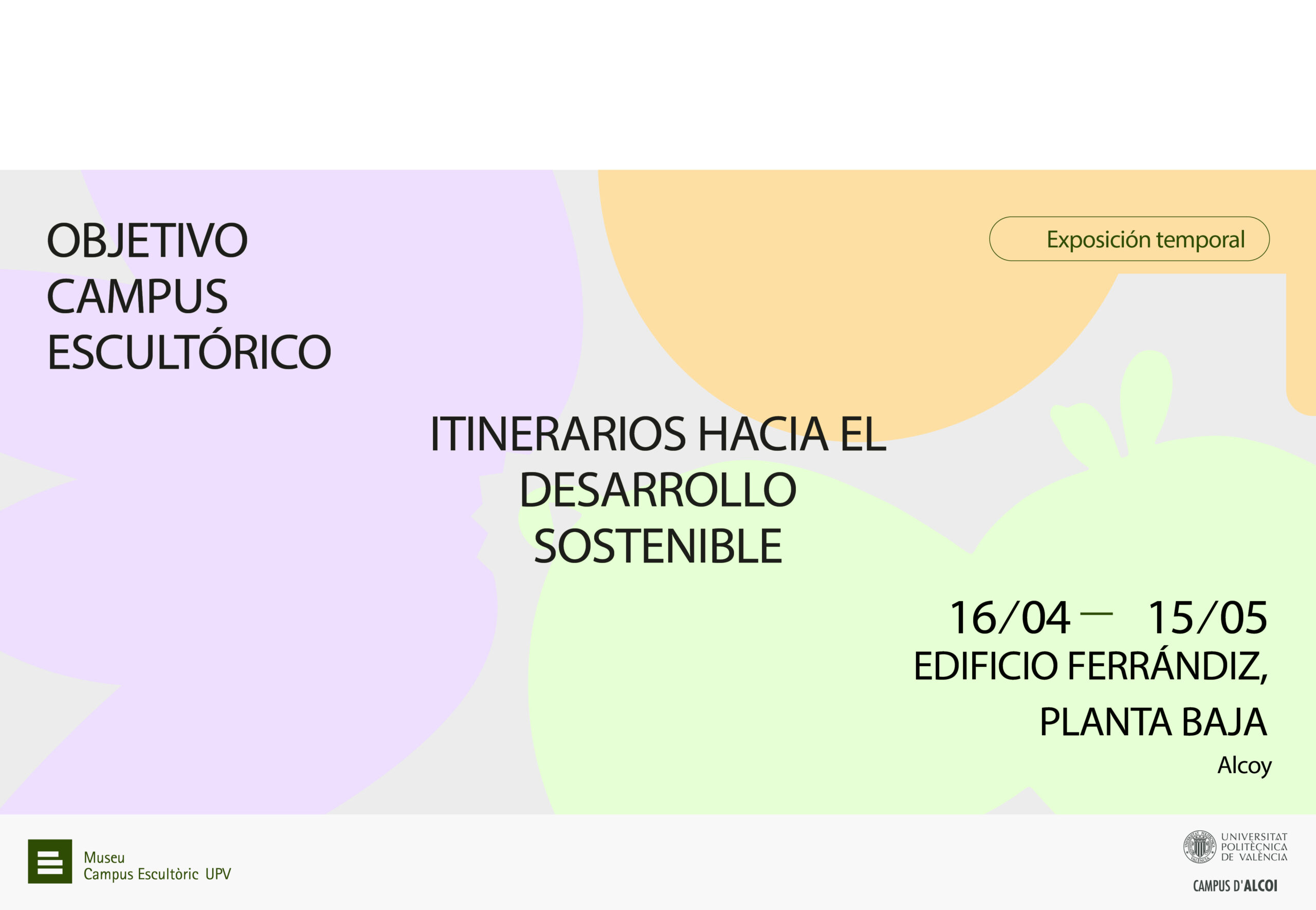 OBJETIVO
CAMPUS
ESCULTÓRICO

Exposición temporal

ITINERARIOS HACIA EL
DESARROLLO
SOSTENIBLE

16/04 — 15/05
EDIFICIO FERRÁNDIZ,
PLANTA BAJA
Alcoy

Museu
Campus Escultòric UPV

UNIVERSITAT
POLITÈCNICA
DE VALÈNCIA

CAMPUS D'ALCOI